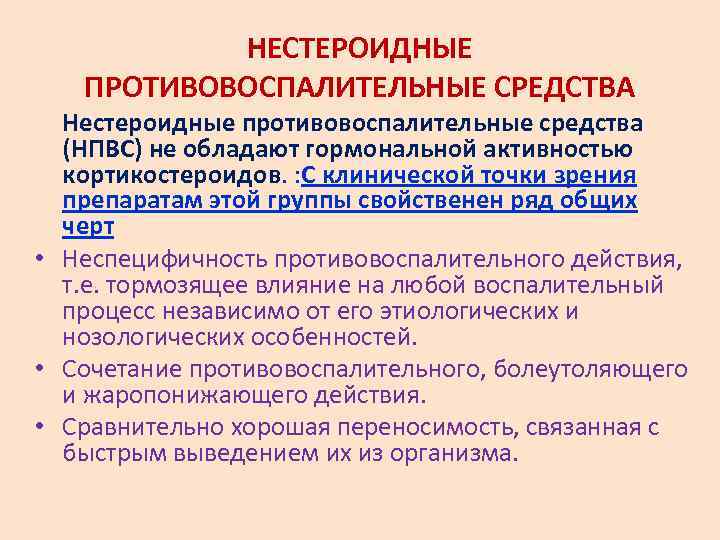 НЕСТЕРОИДНЫЕ ПРОТИВОВОСПАЛИТЕЛЬНЫЕ СРЕДСТВА

Нестероидные противовоспалительные средства (НПВС) не обладают гормональной активностью кортикостероидов. :С клинической точки зрения препаратам этой группы свойственен ряд общих черт

• Неспецифичность противовоспалительного действия, т.е. тормозящее влияние на любой воспалительный процесс независимо от его этиологических и нозологических особенностей.

• Сочетание противовоспалительного, болеутоляющего и жаропонижающего действия.

• Сравнительно хорошая переносимость, связанная с быстрым выведением их из организма.